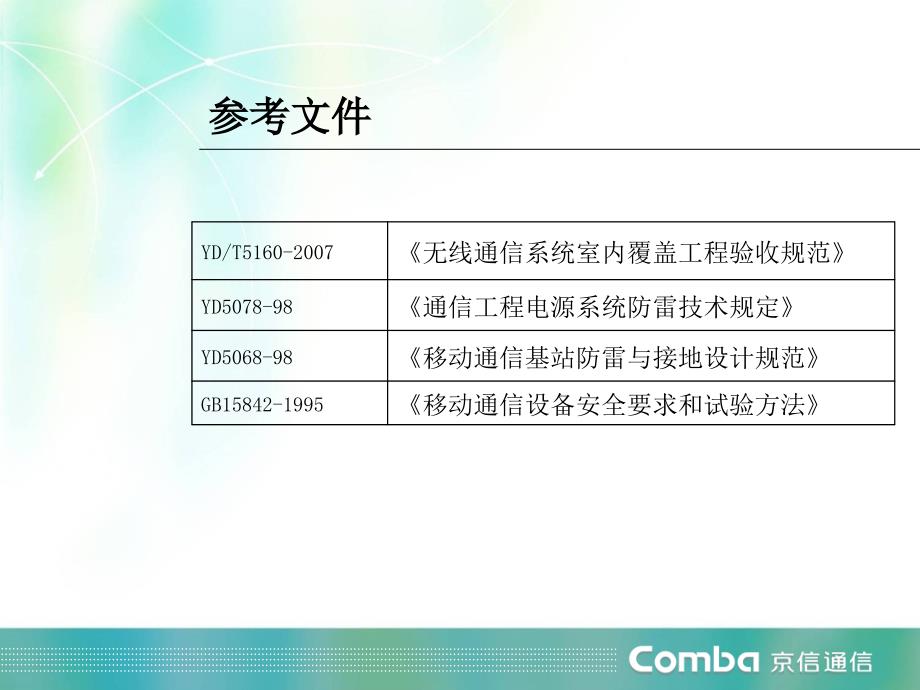 参考文件

| YD/T5160-2007 | 《无线通信系统室内覆盖工程验收规范》 |
|---|---|
| YD5078-98 | 《通信工程电源系统防雷技术规定》 |
| YD5068-98 | 《移动通信基站防雷与接地设计规范》 |
| GB15842-1995 | 《移动通信设备安全要求和试验方法》 |

Comba 京信通信